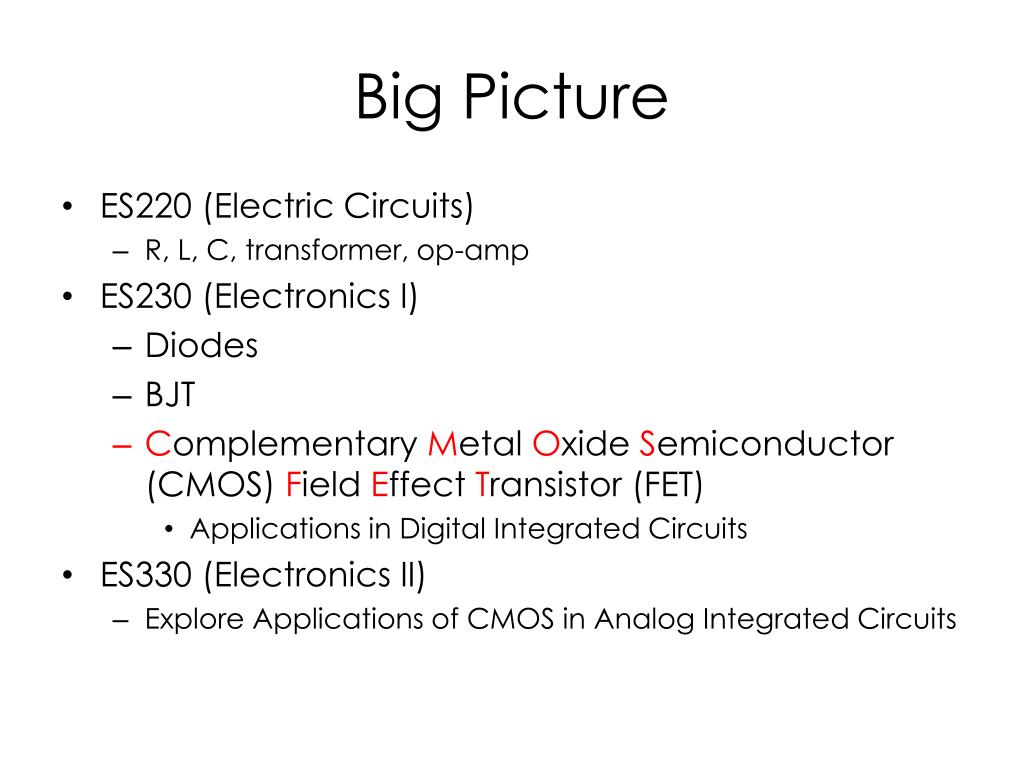 Big Picture

• ES220 (Electric Circuits)
  – R, L, C, transformer, op-amp
• ES230 (Electronics I)
  – Diodes
  – BJT
  – Complementary Metal Oxide Semiconductor (CMOS) Field Effect Transistor (FET)
    • Applications in Digital Integrated Circuits
• ES330 (Electronics II)
  – Explore Applications of CMOS in Analog Integrated Circuits